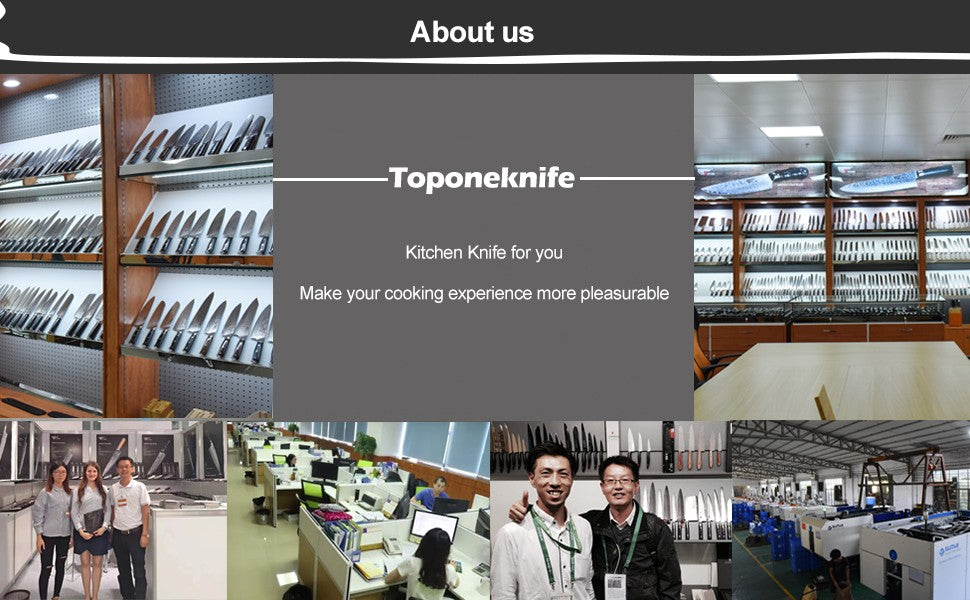 About us

Toponeknife

Kitchen Knife for you

Make your cooking experience more pleasurable